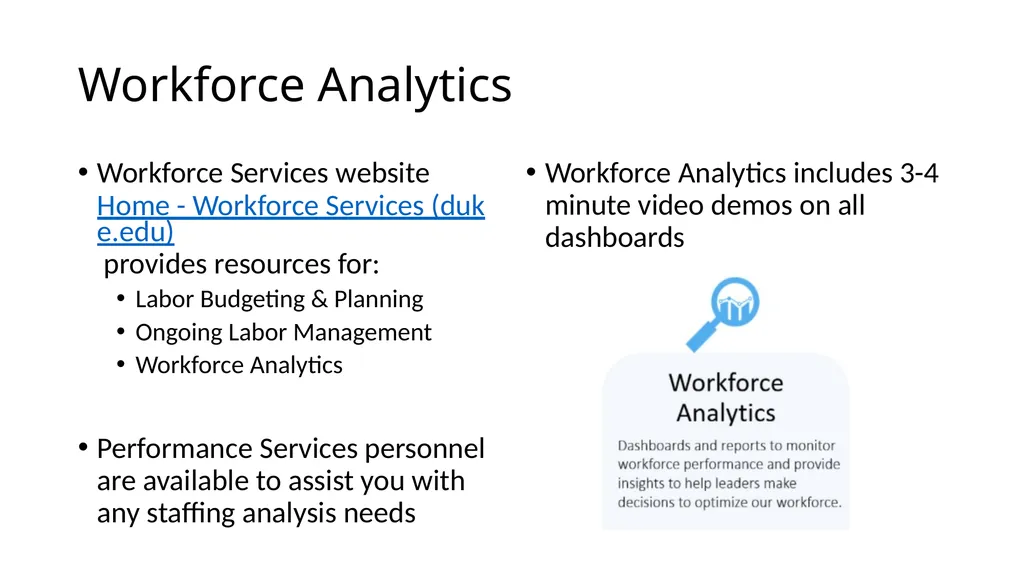 Workforce Analytics

• Workforce Services website Home - Workforce Services (duke.edu) provides resources for:
  • Labor Budgeting & Planning
  • Ongoing Labor Management
  • Workforce Analytics

• Performance Services personnel are available to assist you with any staffing analysis needs

• Workforce Analytics includes 3-4 minute video demos on all dashboards

Workforce Analytics

Dashboards and reports to monitor workforce performance and provide insights to help leaders make decisions to optimize our workforce.